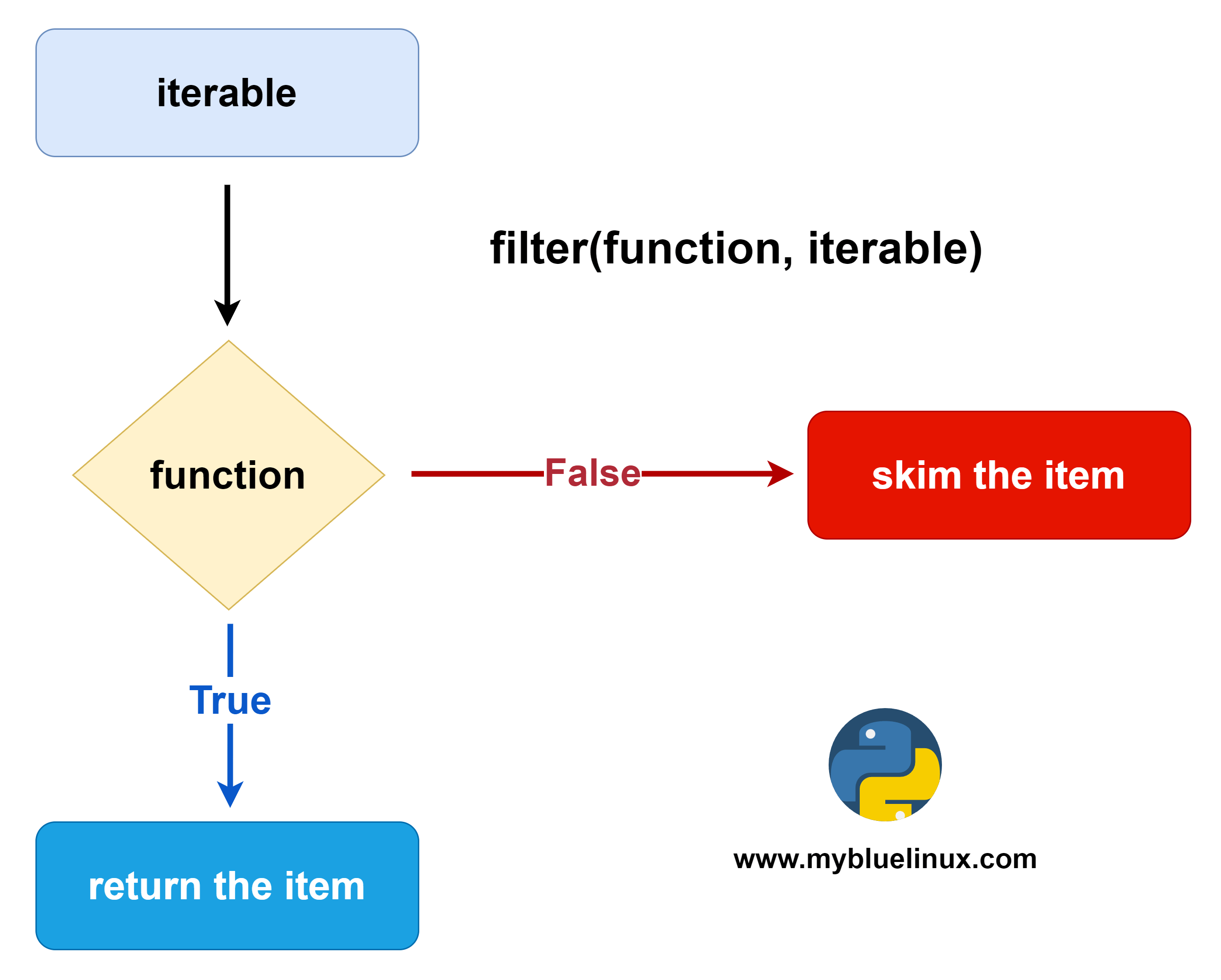 iterable

filter(function, iterable)

function

False

skim the item

True

return the item

www.mybluelinux.com